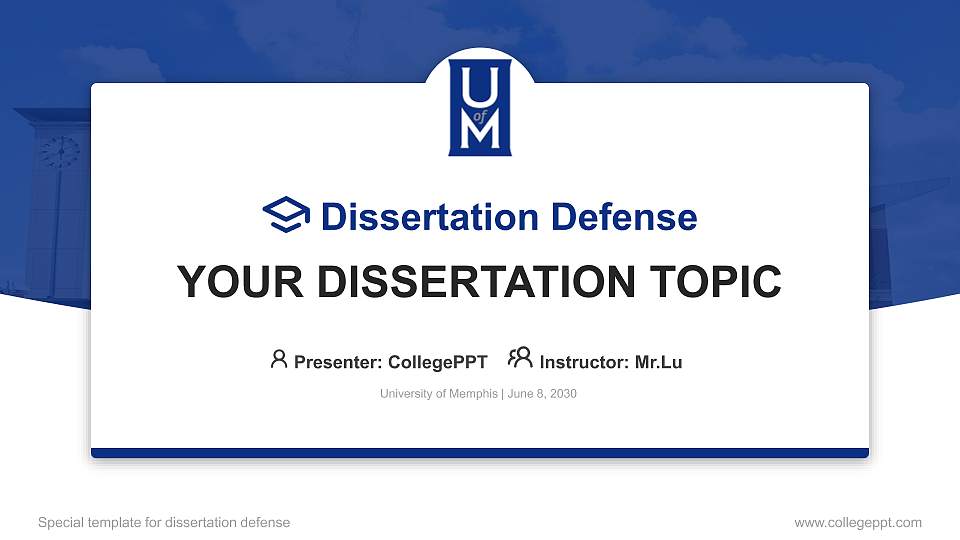 U of M

Dissertation Defense

YOUR DISSERTATION TOPIC

Presenter: CollegePPT Instructor: Mr.Lu

University of Memphis | June 8, 2030

Special template for dissertation defense

www.collegeppt.com